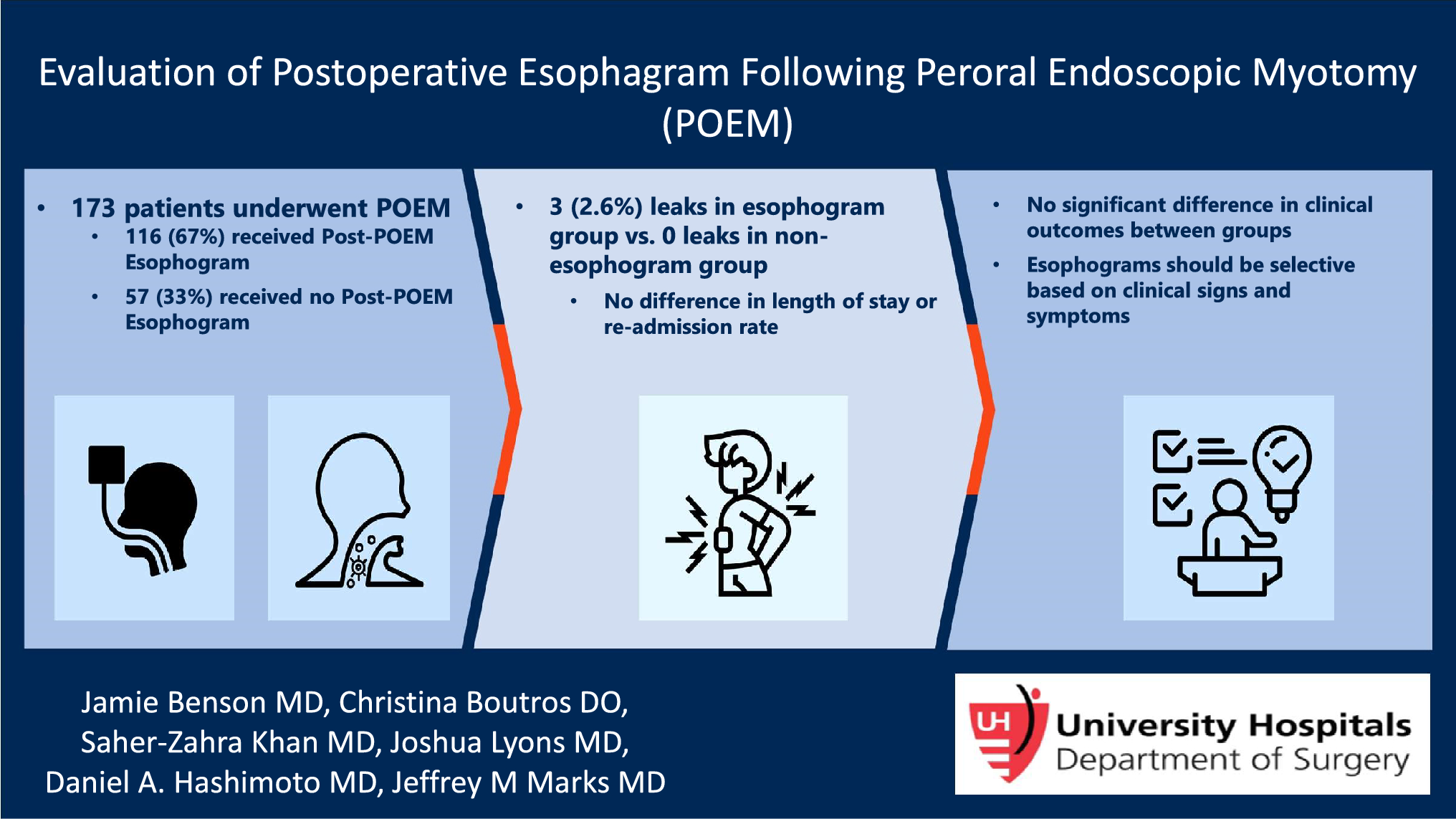 Evaluation of Postoperative Esophagram Following Peroral Endoscopic Myotomy (POEM)

• 173 patients underwent POEM
 • 116 (67%) received Post-POEM Esophogram
 • 57 (33%) received no Post-POEM Esophogram

• 3 (2.6%) leaks in esophogram group vs. 0 leaks in non-esophogram group
 • No difference in length of stay or re-admission rate

• No significant difference in clinical outcomes between groups
• Esophograms should be selective based on clinical signs and symptoms

Jamie Benson MD, Christina Boutros DO, Saher-Zahra Khan MD, Joshua Lyons MD, Daniel A. Hashimoto MD, Jeffrey M Marks MD

UH University Hospitals Department of Surgery